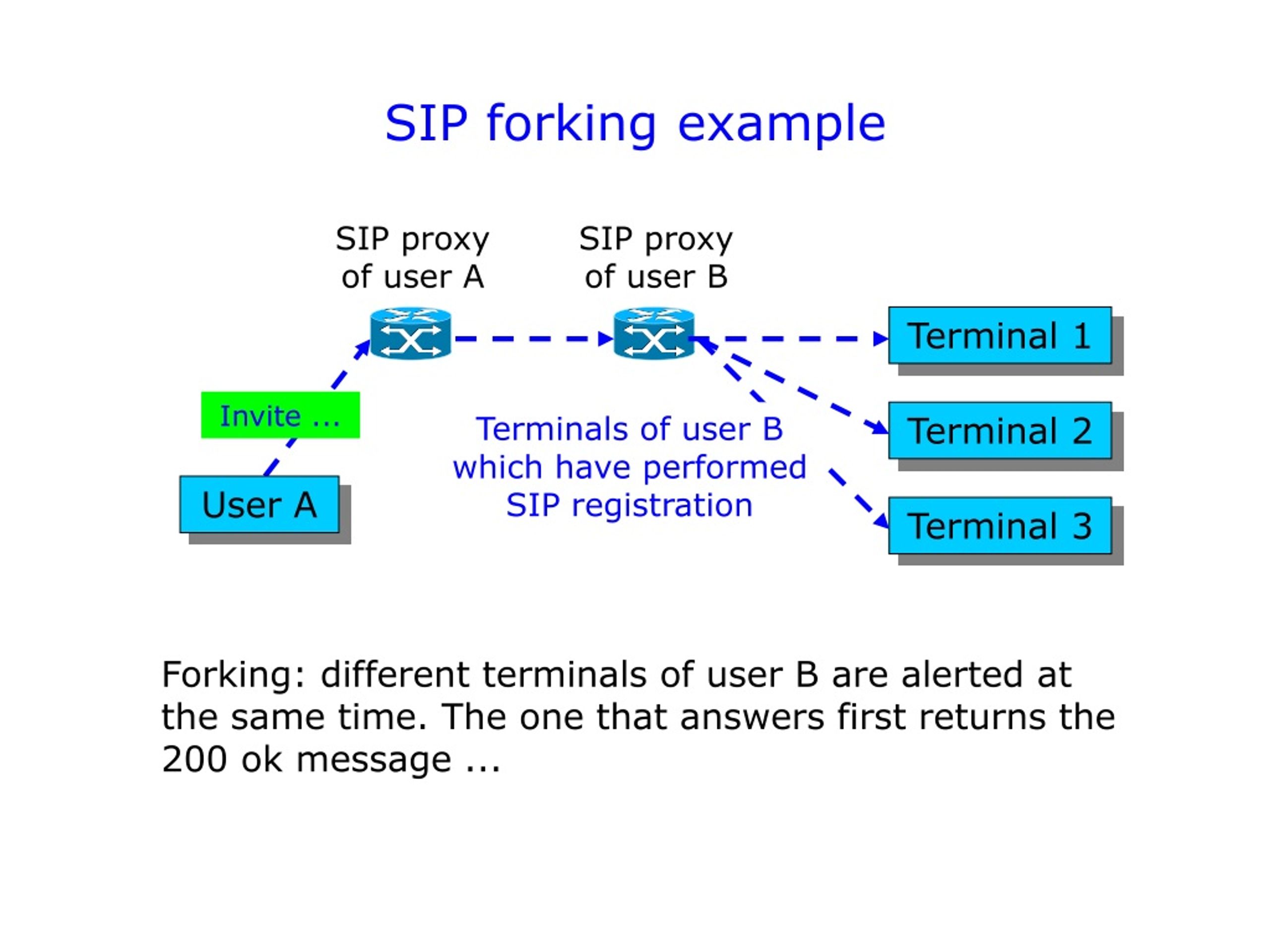 SIP forking example

SIP proxy of user A

SIP proxy of user B

Terminal 1

Terminal 2

Terminal 3

Invite ...

User A

Terminals of user B which have performed SIP registration

Forking: different terminals of user B are alerted at the same time. The one that answers first returns the 200 ok message ...